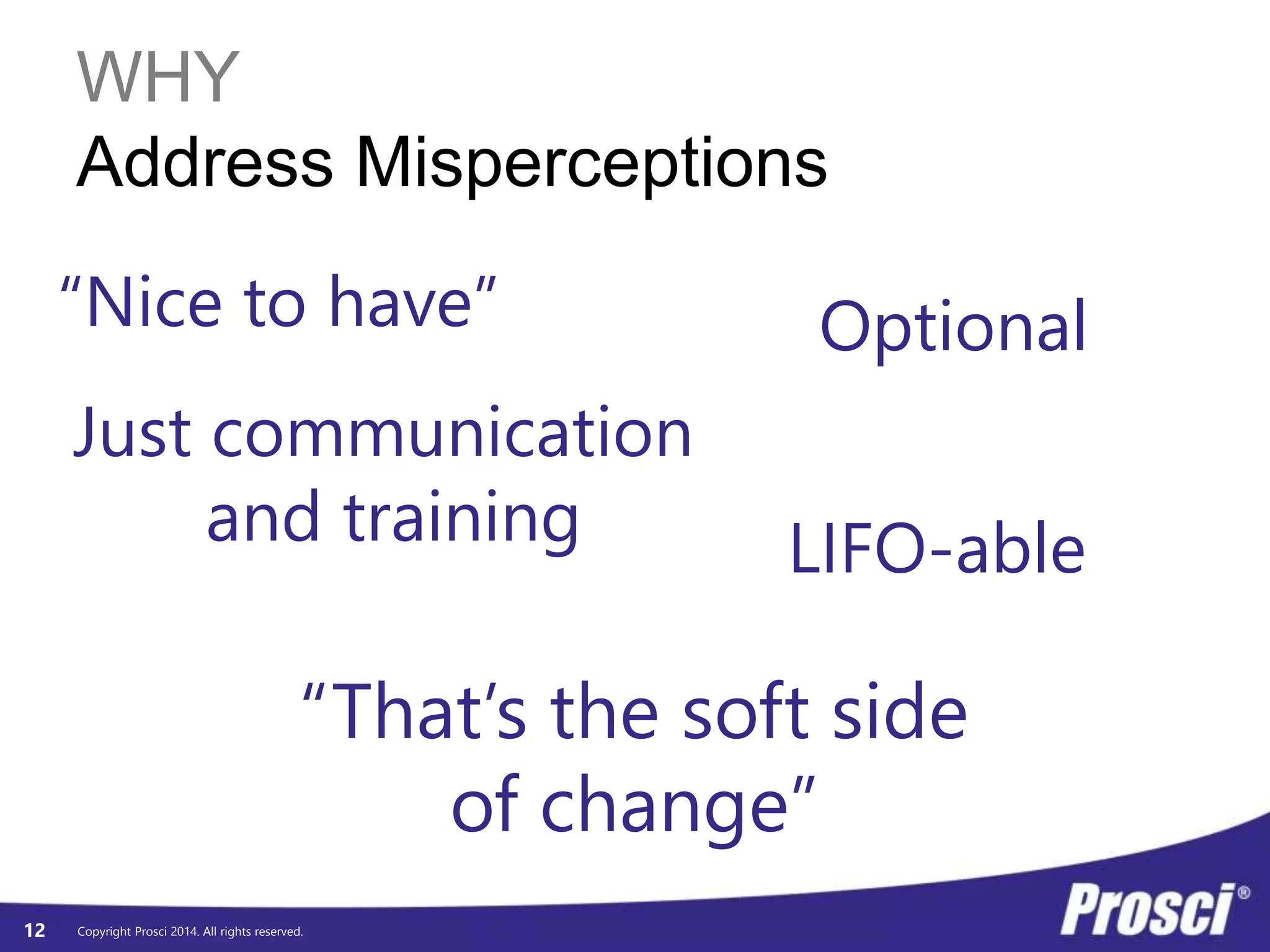 WHY
Address Misperceptions

“Nice to have”

Optional

Just communication and training

LIFO-able

“That’s the soft side of change”

12 Copyright Prosci 2014. All rights reserved.

Prosci®